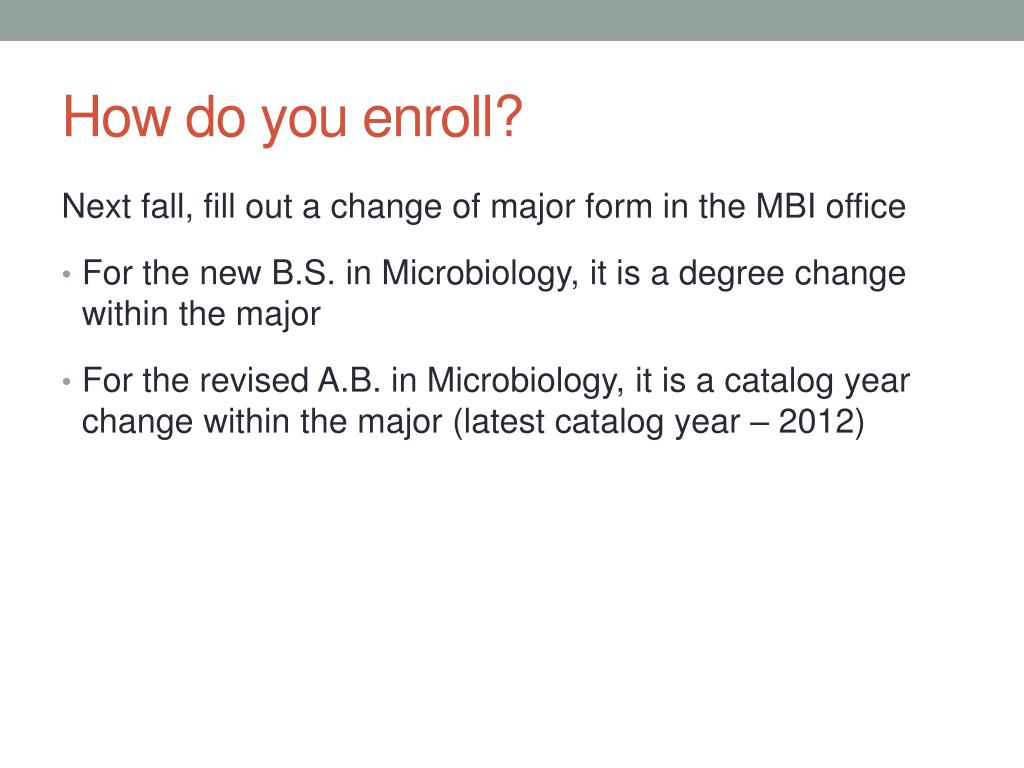 How do you enroll?

Next fall, fill out a change of major form in the MBI office

• For the new B.S. in Microbiology, it is a degree change within the major

• For the revised A.B. in Microbiology, it is a catalog year change within the major (latest catalog year – 2012)